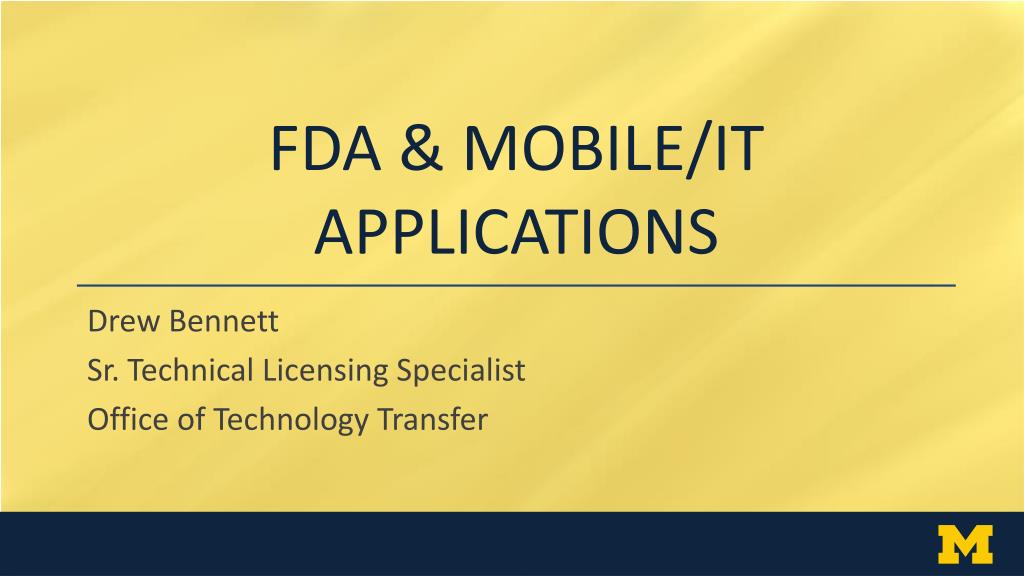 FDA & MOBILE/IT APPLICATIONS

Drew Bennett
Sr. Technical Licensing Specialist
Office of Technology Transfer

M